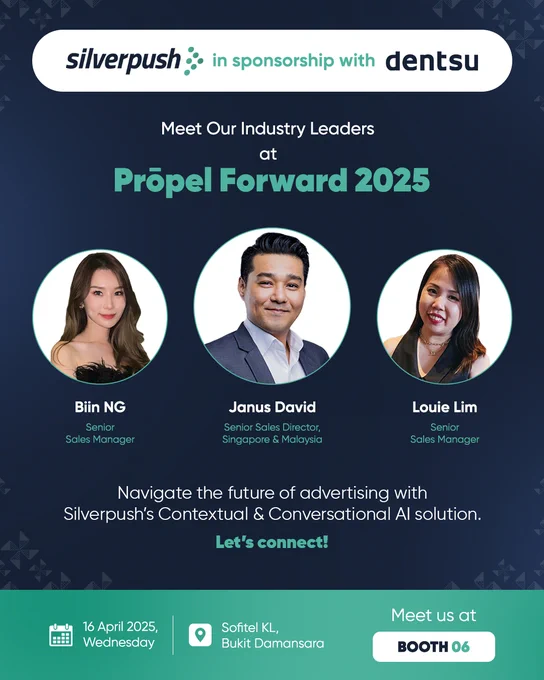 silverpush in sponsorship with dentsu

Meet Our Industry Leaders at

Prōpel Forward 2025

Biin NG
Senior Sales Manager

Janus David
Senior Sales Director, Singapore & Malaysia

Louie Lim
Senior Sales Manager

Navigate the future of advertising with Silverpush's Contextual & Conversational AI solution.

Let's connect!

16 April 2025, Wednesday

Sofitel KL, Bukit Damansara

Meet us at

BOOTH 06